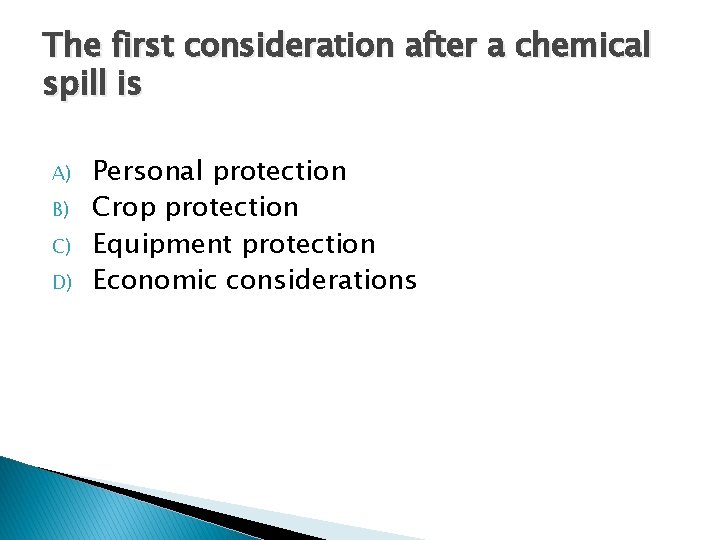 The first consideration after a chemical spill is

A) Personal protection
B) Crop protection
C) Equipment protection
D) Economic considerations